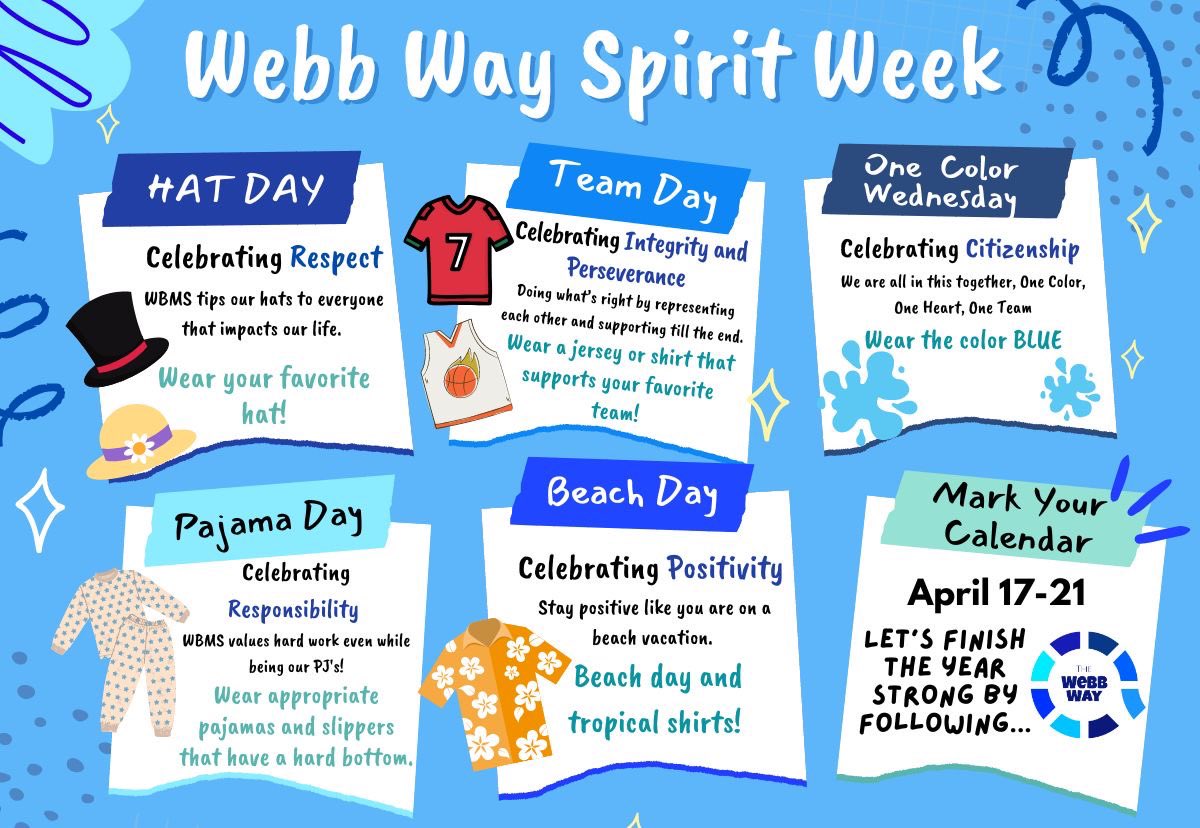 Webb Way Spirit Week

HAT DAY

Celebrating Respect

WBMS tips our hats to everyone that impacts our life.

Wear your favorite hat!

Team Day

7

Celebrating Integrity and Perseverance

Doing what's right by representing each other and supporting till the end.

Wear a jersey or shirt that supports your favorite team!

One Color Wednesday

Celebrating Citizenship

We are all in this together, One Color, One Heart, One Team

Wear the color BLUE

Pajama Day

Celebrating Responsibility

WBMS values hard work even while being our PJ's!

Wear appropriate pajamas and slippers that have a hard bottom.

Beach Day

Celebrating Positivity

Stay positive like you are on a beach vacation.

Beach day and tropical shirts!

Mark Your Calendar

April 17-21

LET'S FINISH THE YEAR STRONG BY FOLLOWING...

THE WEBB WAY